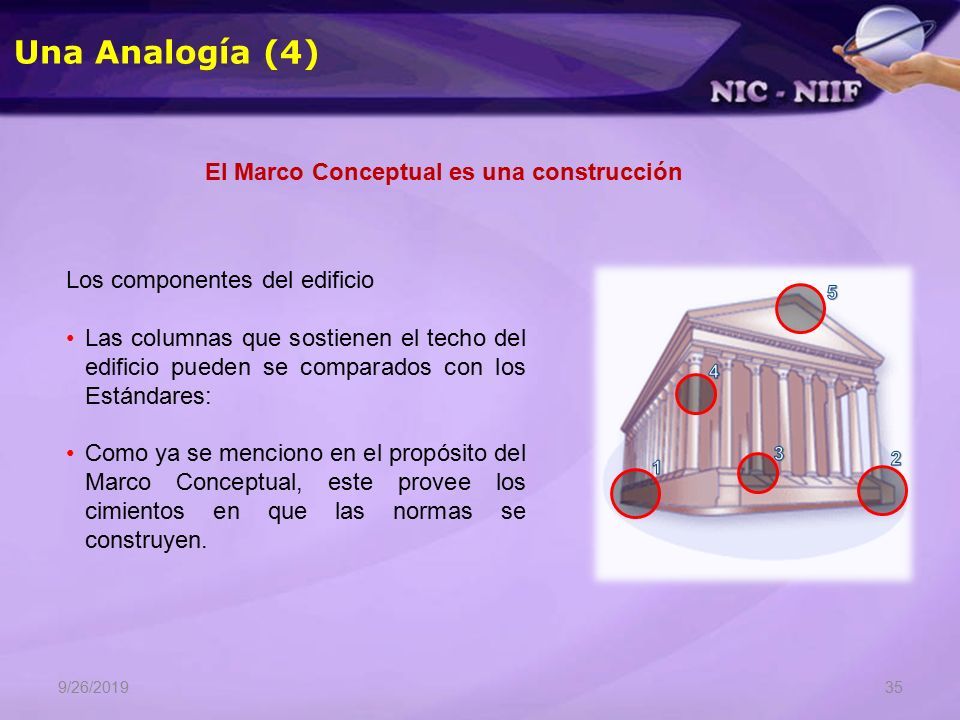 Una Analogía (4)

NIC - NIIF

El Marco Conceptual es una construcción

Los componentes del edificio

• Las columnas que sostienen el techo del edificio pueden se comparados con los Estándares:

• Como ya se menciono en el propósito del Marco Conceptual, este provee los cimientos en que las normas se construyen.

5
4
3
1
2

9/26/2019

35